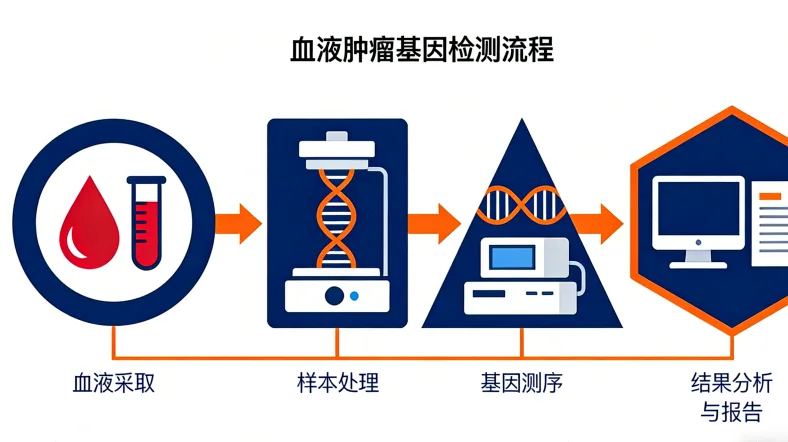 血液肿瘤基因检测流程

血液采取

样本处理

基因测序

结果分析与报告